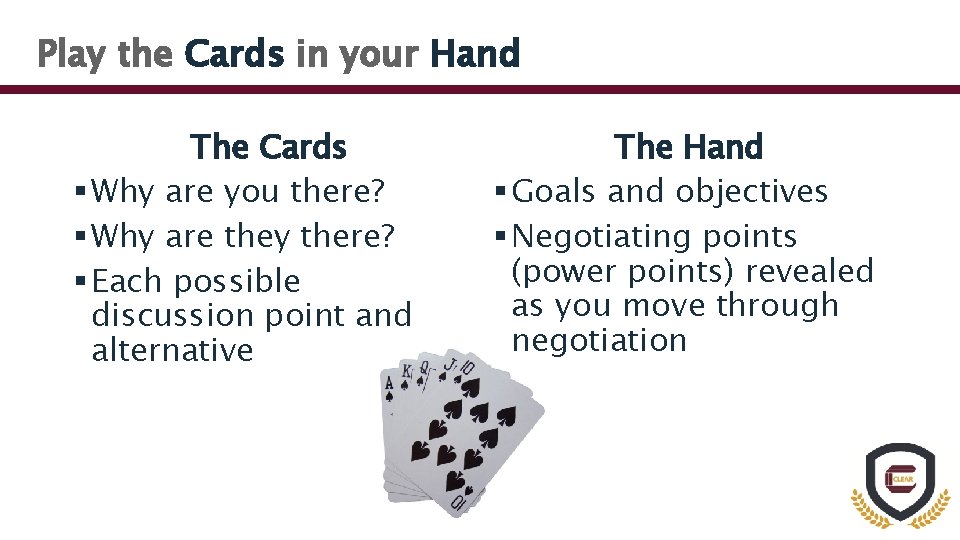 Play the Cards in your Hand

The Cards

▪ Why are you there?
▪ Why are they there?
▪ Each possible discussion point and alternative

The Hand

▪ Goals and objectives
▪ Negotiating points (power points) revealed as you move through negotiation

A K Q J 10

10

CLEAR